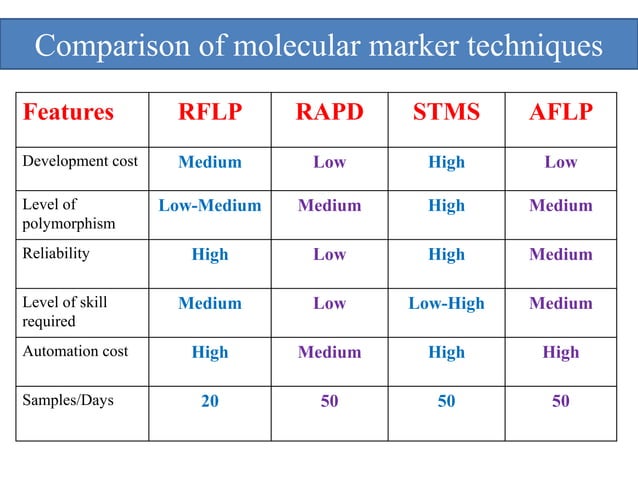 Comparison of molecular marker techniques

| Features | RFLP | RAPD | STMS | AFLP |
|---|---|---|---|---|
| Development cost | Medium | Low | High | Low |
| Level of polymorphism | Low-Medium | Medium | High | Medium |
| Reliability | High | Low | High | Medium |
| Level of skill required | Medium | Low | Low-High | Medium |
| Automation cost | High | Medium | High | High |
| Samples/Days | 20 | 50 | 50 | 50 |